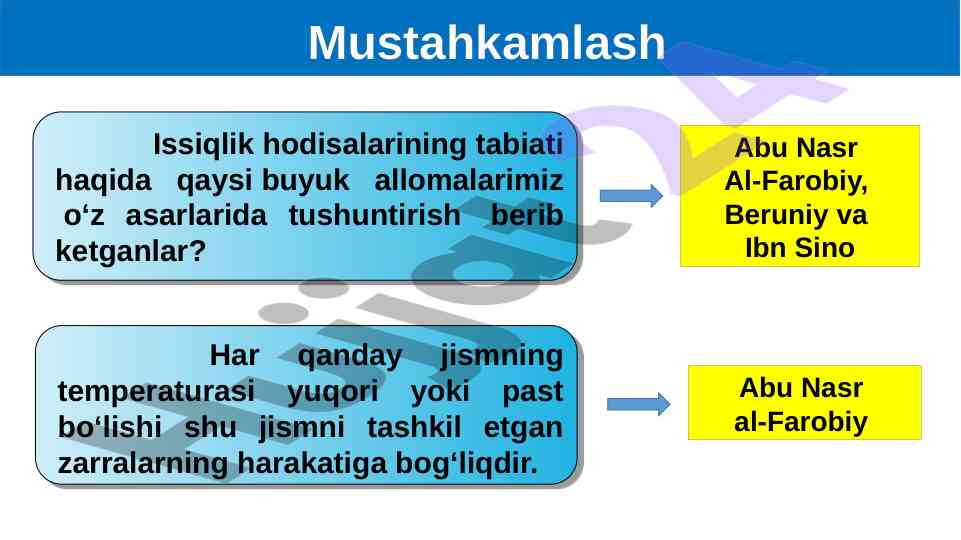 Mustahkamlash

Issiqlik hodisalarining tabiati haqida qaysi buyuk allomalarimiz o‘z asarlarida tushuntirish berib ketganlar?

Abu Nasr Al-Farobiy, Beruniy va Ibn Sino

Har qanday jismning temperaturasi yuqori yoki past bo‘lishi shu jismni tashkil etgan zarralarning harakatiga bog‘liqdir.

Abu Nasr al-Farobiy